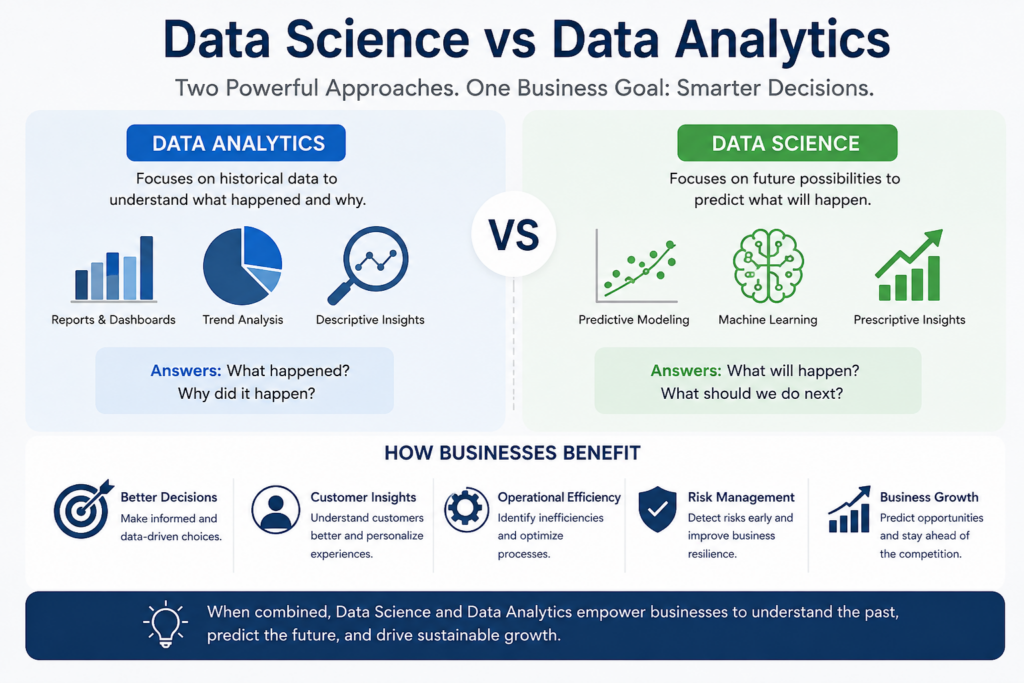 Data Science vs Data Analytics

Two Powerful Approaches. One Business Goal: Smarter Decisions.

DATA ANALYTICS

Focuses on historical data to understand what happened and why.

Reports & Dashboards

Trend Analysis

Descriptive Insights

Answers: What happened? Why did it happen?

VS

DATA SCIENCE

Focuses on future possibilities to predict what will happen.

Predictive Modeling

Machine Learning

Prescriptive Insights

Answers: What will happen? What should we do next?

HOW BUSINESSES BENEFIT

Better Decisions
Make informed and data-driven choices.

Customer Insights
Understand customers better and personalize experiences.

Operational Efficiency
Identify inefficiencies and optimize processes.

Risk Management
Detect risks early and improve business resilience.

Business Growth
Predict opportunities and stay ahead of the competition.

When combined, Data Science and Data Analytics empower businesses to understand the past, predict the future, and drive sustainable growth.